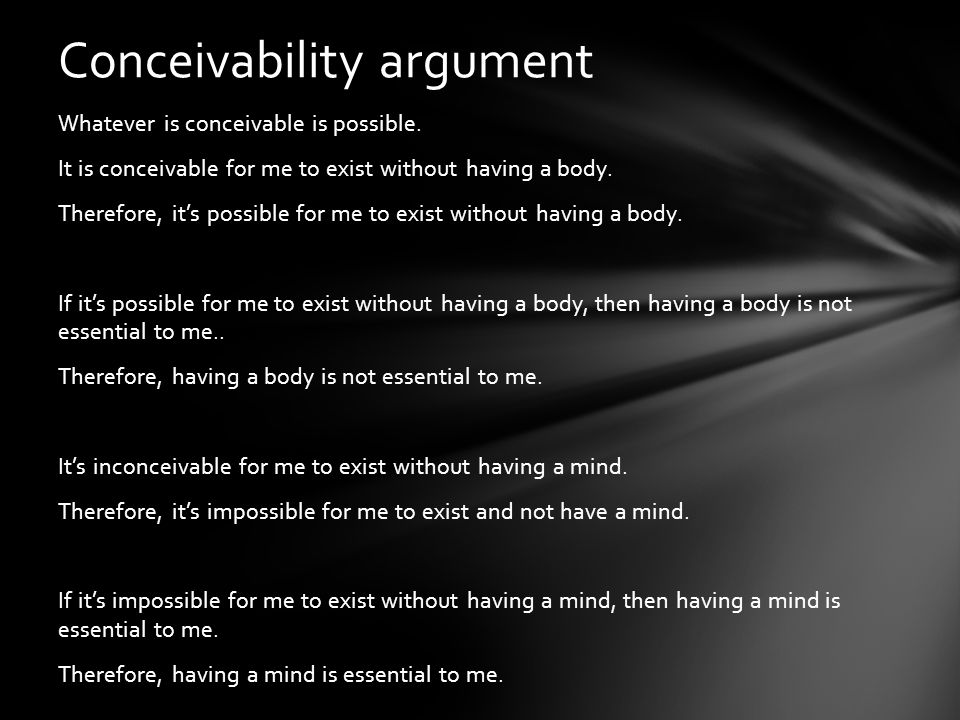 Conceivability argument

Whatever is conceivable is possible.

It is conceivable for me to exist without having a body.

Therefore, it’s possible for me to exist without having a body.

If it’s possible for me to exist without having a body, then having a body is not essential to me..

Therefore, having a body is not essential to me.

It’s inconceivable for me to exist without having a mind.

Therefore, it’s impossible for me to exist and not have a mind.

If it’s impossible for me to exist without having a mind, then having a mind is essential to me.

Therefore, having a mind is essential to me.